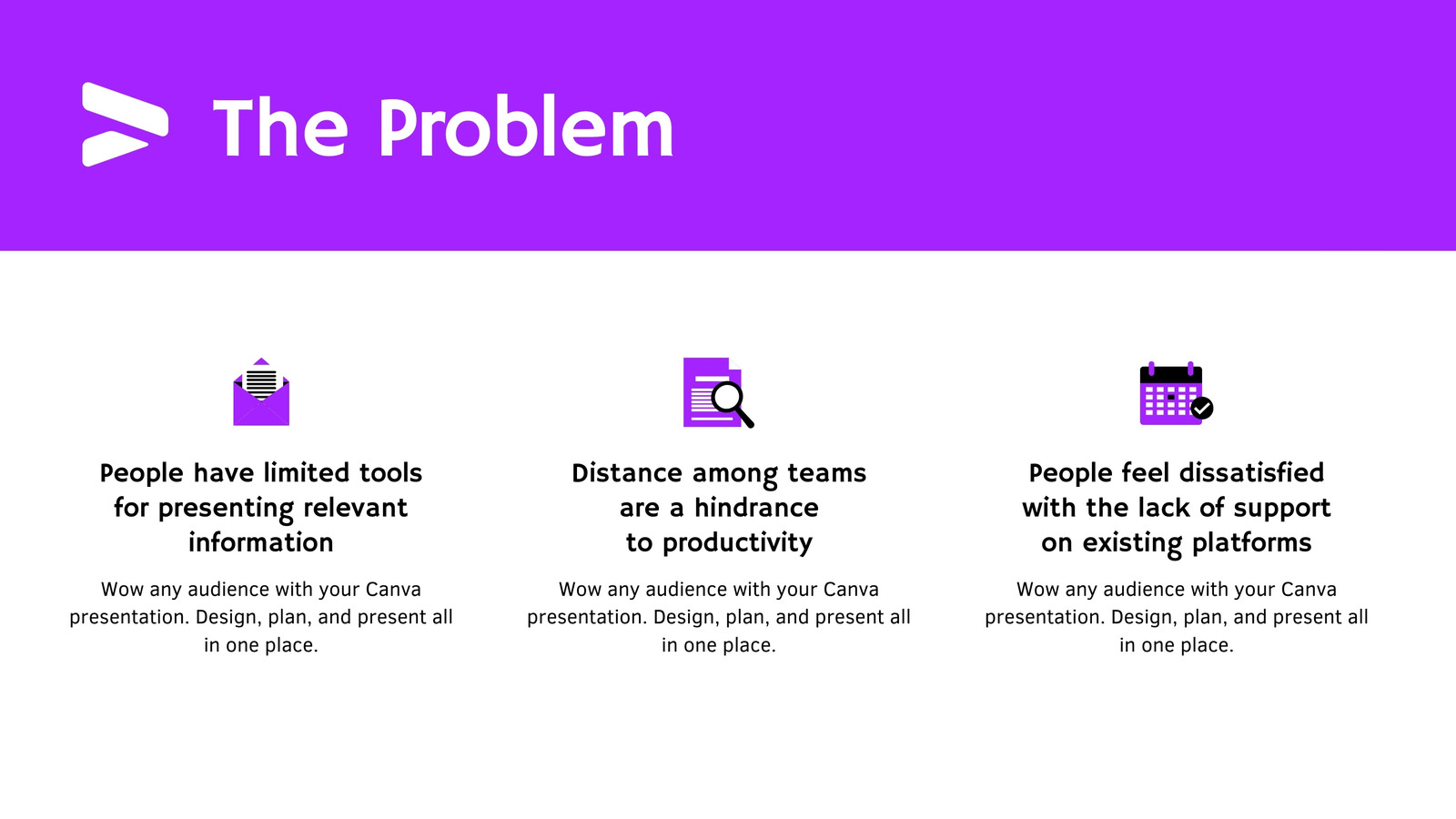 The Problem

People have limited tools for presenting relevant information

Wow any audience with your Canva presentation. Design, plan, and present all in one place.

Distance among teams are a hindrance to productivity

Wow any audience with your Canva presentation. Design, plan, and present all in one place.

People feel dissatisfied with the lack of support on existing platforms

Wow any audience with your Canva presentation. Design, plan, and present all in one place.